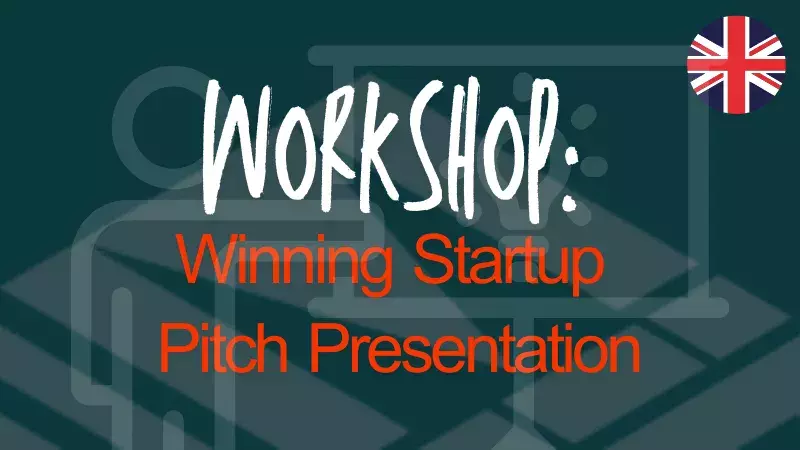 WORKSHOP:
Winning Startup Pitch Presentation